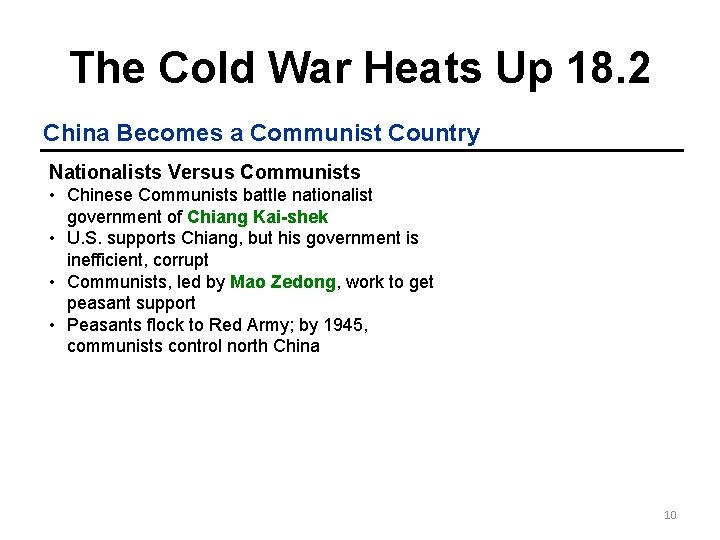 The Cold War Heats Up 18.2

China Becomes a Communist Country

Nationalists Versus Communists

• Chinese Communists battle nationalist government of Chiang Kai-shek
• U.S. supports Chiang, but his government is inefficient, corrupt
• Communists, led by Mao Zedong, work to get peasant support
• Peasants flock to Red Army; by 1945, communists control north China

10